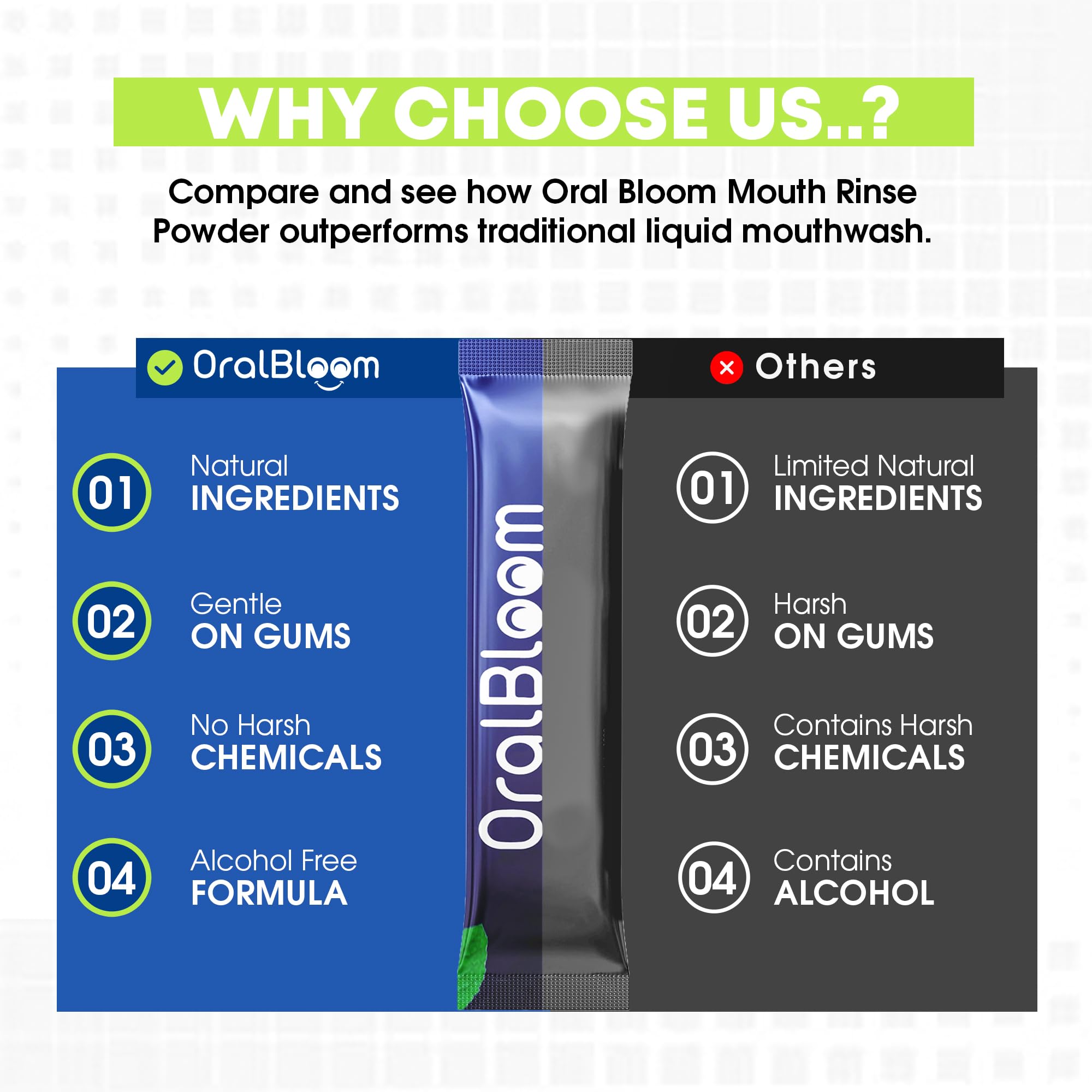 WHY CHOOSE US..?

Compare and see how Oral Bloom Mouth Rinse Powder outperforms traditional liquid mouthwash.

OralBloom

01 Natural INGREDIENTS

02 Gentle ON GUMS

03 No Harsh CHEMICALS

04 Alcohol Free FORMULA

OralBloom

Others

01 Limited Natural INGREDIENTS

02 Harsh ON GUMS

03 Contains Harsh CHEMICALS

04 Contains ALCOHOL